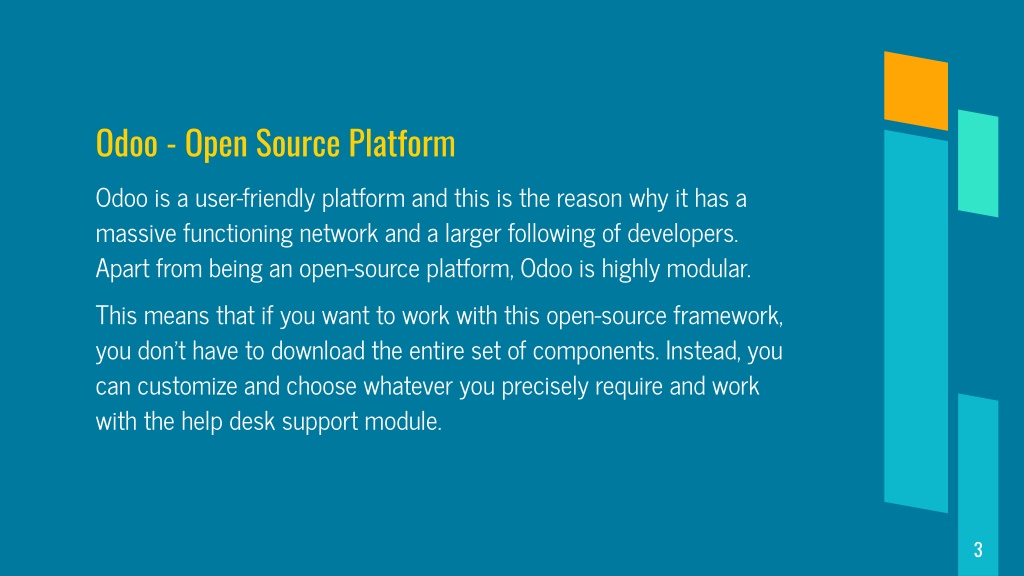 Odoo - Open Source Platform

Odoo is a user-friendly platform and this is the reason why it has a massive functioning network and a larger following of developers. Apart from being an open-source platform, Odoo is highly modular.

This means that if you want to work with this open-source framework, you don't have to download the entire set of components. Instead, you can customize and choose whatever you precisely require and work with the help desk support module.

3